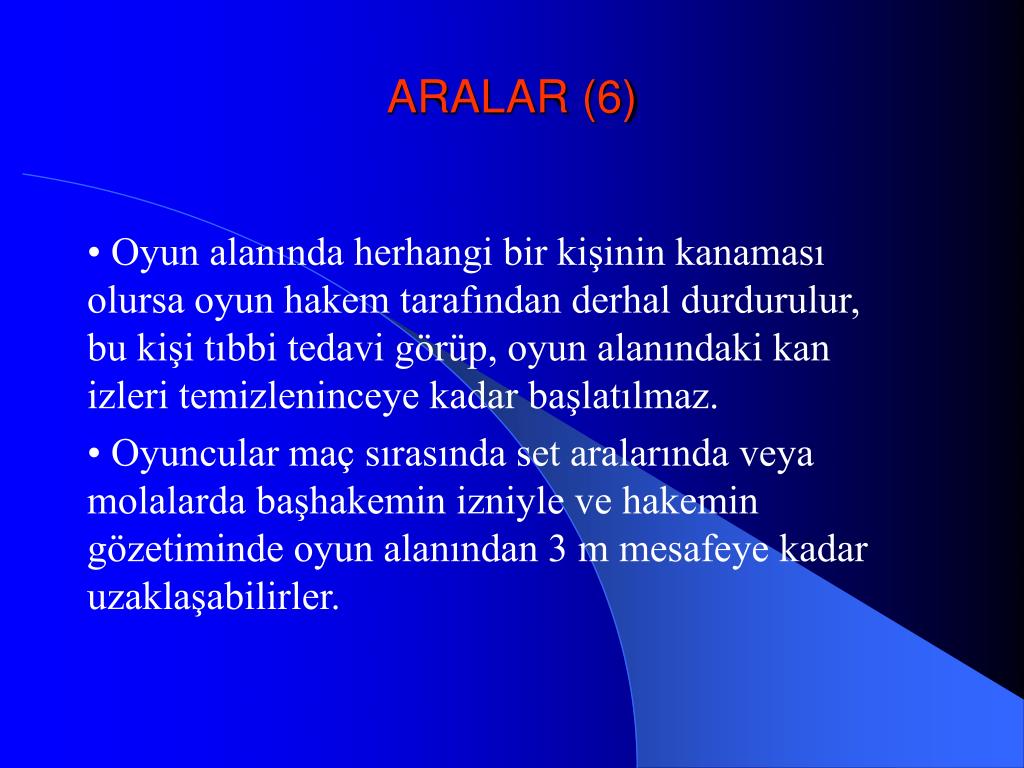 ARALAR (6)

• Oyun alanında herhangi bir kişinin kanaması olursa oyun hakem tarafından derhal durdurulur, bu kişi tıbbi tedavi görüp, oyun alanındaki kan izleri temizleninceye kadar başlatılmaz.

• Oyuncular maç sırasında set aralarında veya molalarda başhakemin izniyle ve hakemin gözetiminde oyun alanından 3 m mesafeye kadar uzaklaşabilirler.